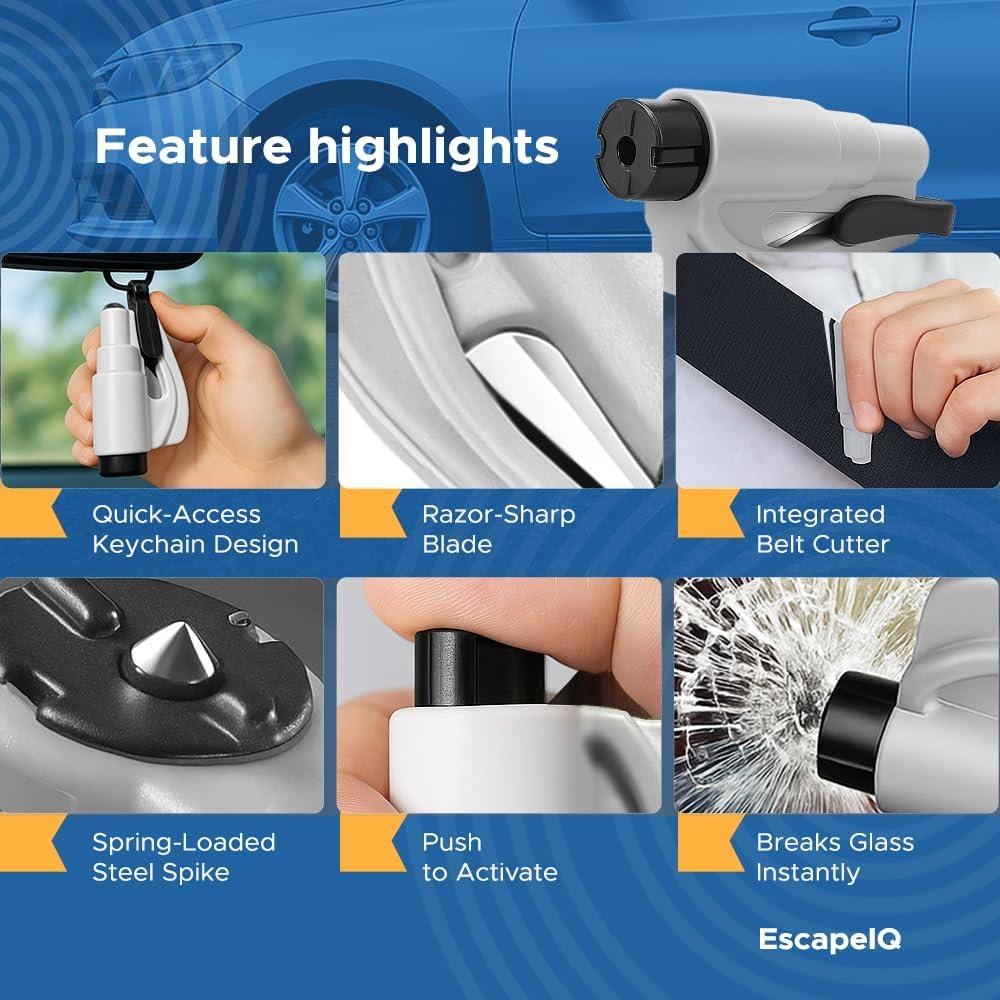 Feature highlights

Quick-Access Keychain Design

Razor-Sharp Blade

Integrated Belt Cutter

Spring-Loaded Steel Spike

Push to Activate

Breaks Glass Instantly

EscapeIQ